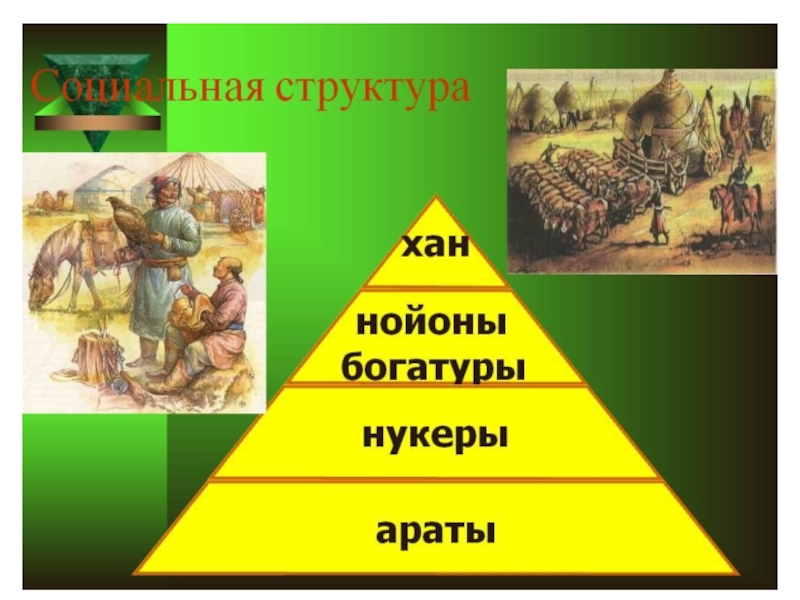 Социальная структура

хан

нойоны
богатуры

нукеры

араты